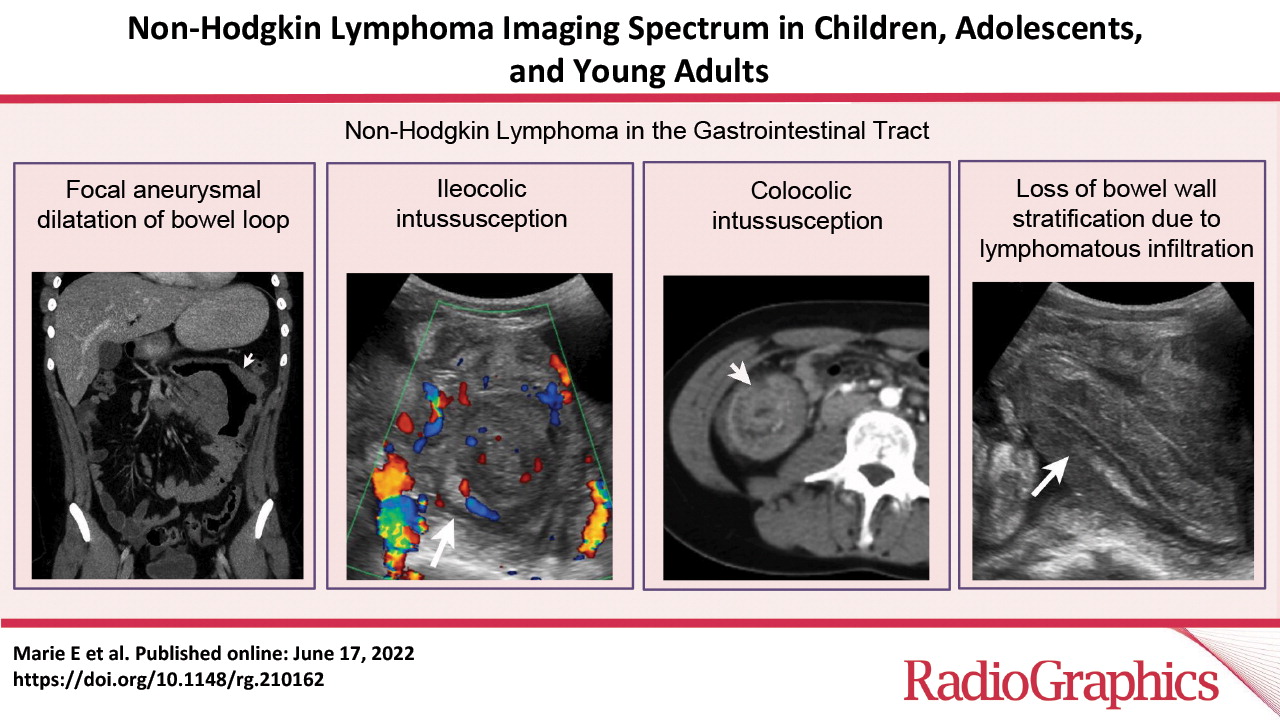 Non-Hodgkin Lymphoma Imaging Spectrum in Children, Adolescents, and Young Adults

Non-Hodgkin Lymphoma in the Gastrointestinal Tract

Focal aneurysmal dilatation of bowel loop

Ileocolic intussusception

Colocolic intussusception

Loss of bowel wall stratification due to lymphomatous infiltration

Marie E et al. Published online: June 17, 2022
https://doi.org/10.1148/rg.210162

RadioGraphics